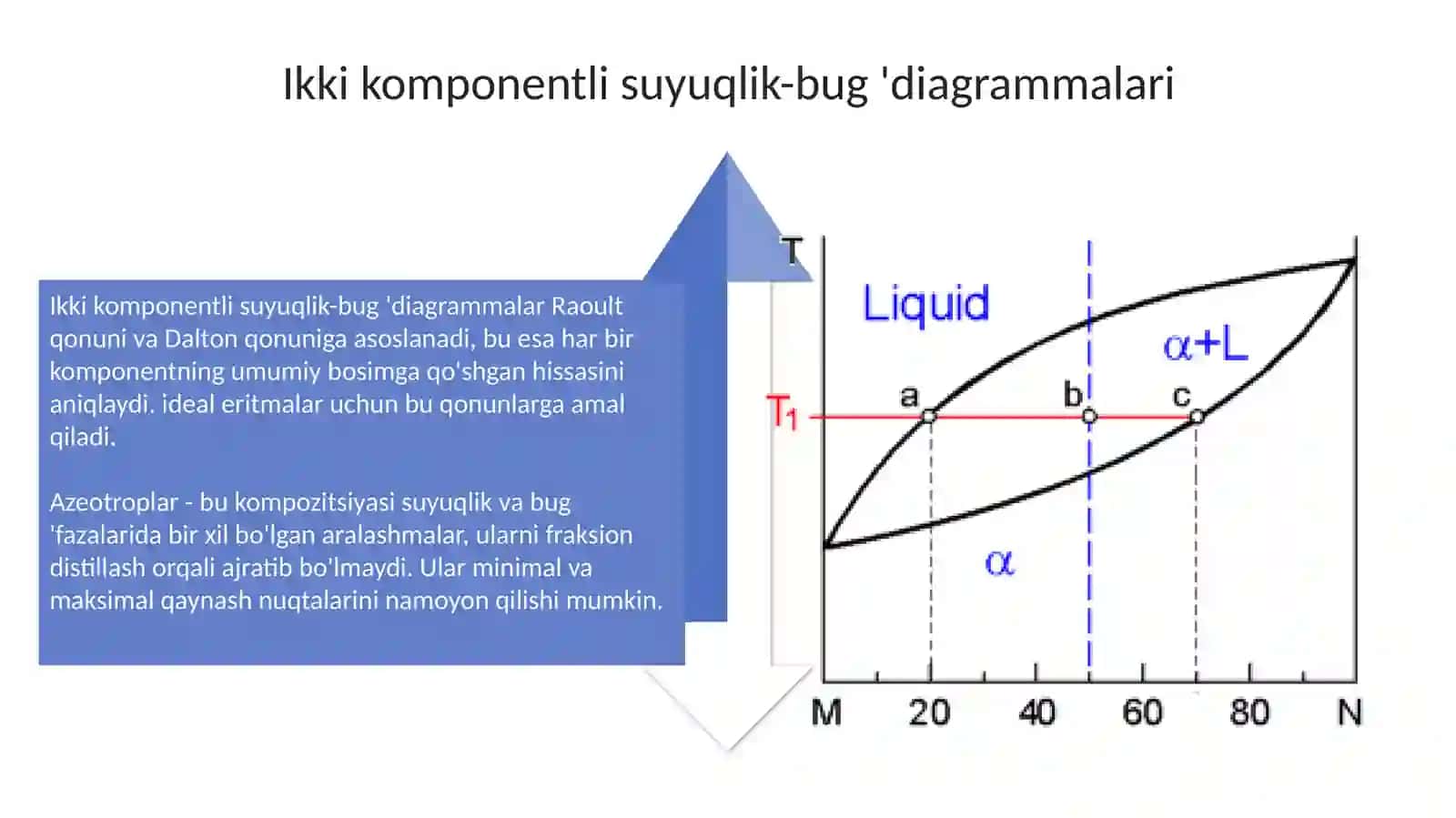 Ikki komponentli suyuqlik-bug 'diagrammalari

Ikki komponentli suyuqlik-bug 'diagrammalar Raoult qonuni va Dalton qonuniga asoslanadi, bu esa har bir komponentning umumiy bosimga qo'shgan hissasini aniqlaydi. ideal eritmalar uchun bu qonunlarga amal qiladi.

Azeotroplar - bu kompozitsiyasi suyuqlik va bug 'fazalarida bir xil bo'lgan aralashmalar, ularni fraksion distillash orqali ajratib bo'lmaydi. Ular minimal va maksimal qaynash nuqtalarini namoyon qilishi mumkin.

T

Liquid

$\alpha$+L

$T_1$

a

b

c

$\alpha$

M 20 40 60 80 N